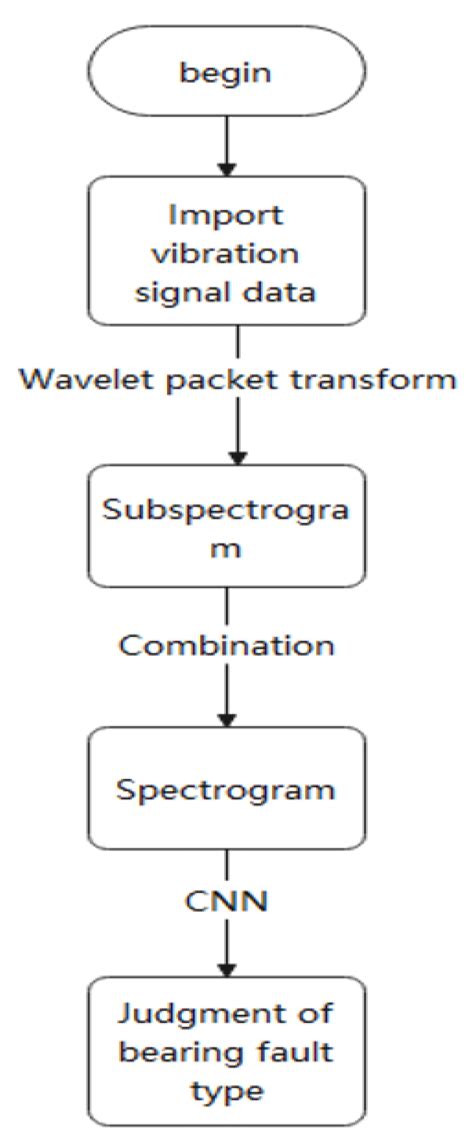 begin

Import vibration signal data

Wavelet packet transform

Subspectrogra m

Combination

Spectrogram

CNN

Judgment of bearing fault type